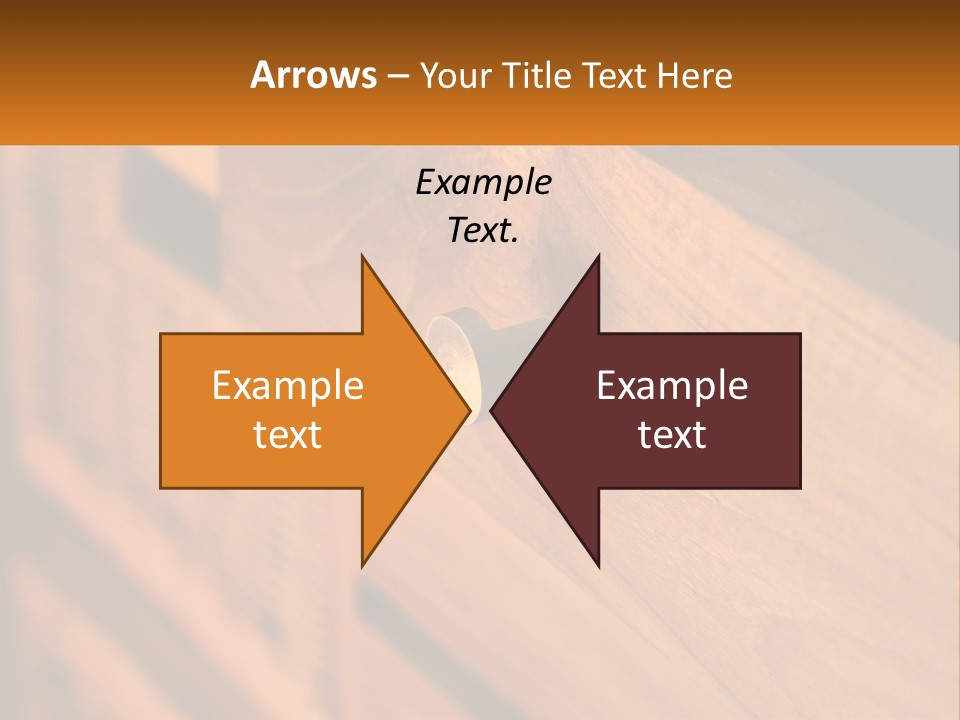 Arrows – Your Title Text Here

Example Text.

Example text

Example text